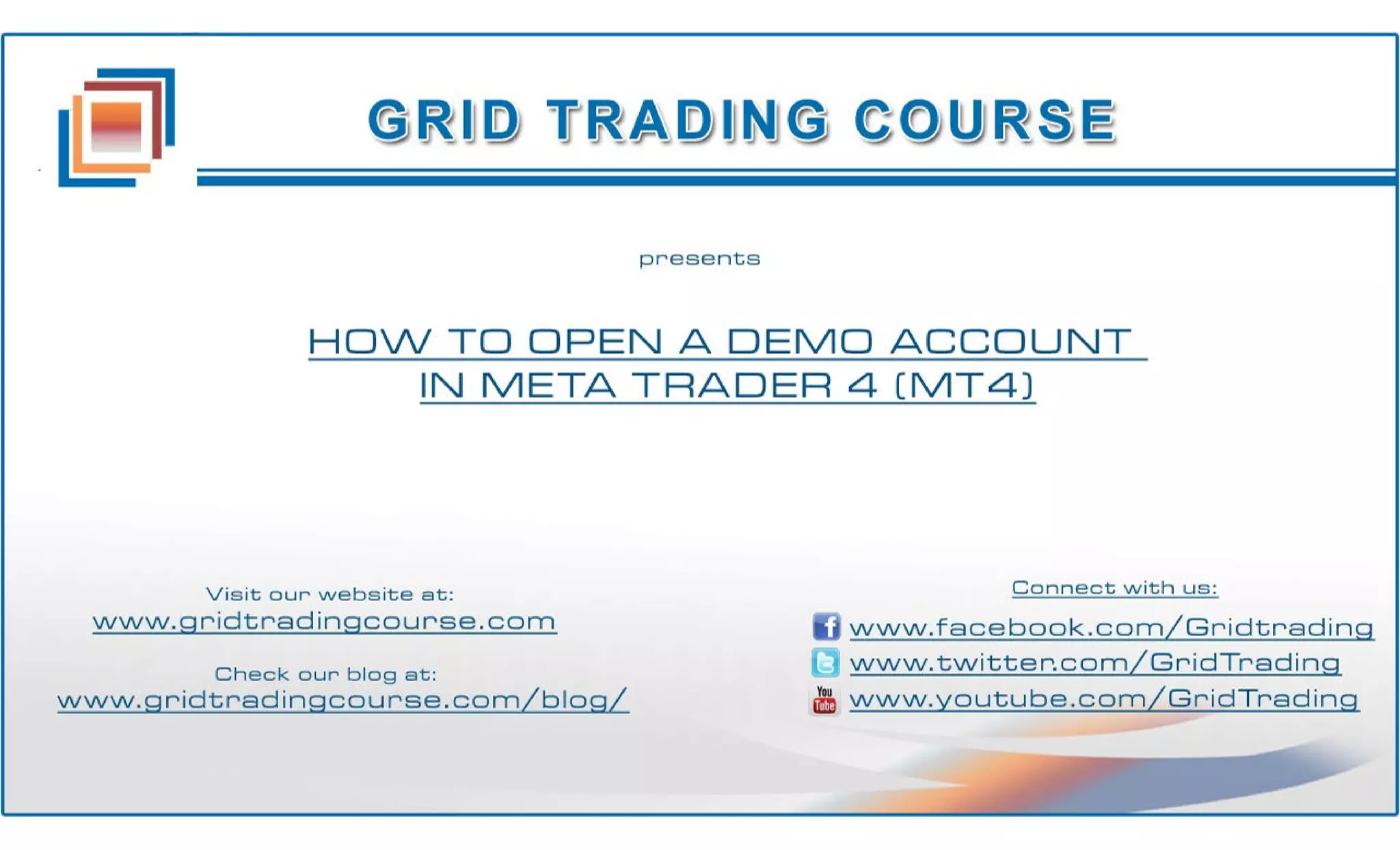 GRID TRADING COURSE

presents

HOW TO OPEN A DEMO ACCOUNT IN META TRADER 4 (MT4)

Visit our website at:
www.gridtradingcourse.com

Check our blog at:
www.gridtradingcourse.com/blog/

Connect with us:
www.facebook.com/Gridtrading
www.twitter.com/GridTrading
You Tube www.youtube.com/GridTrading